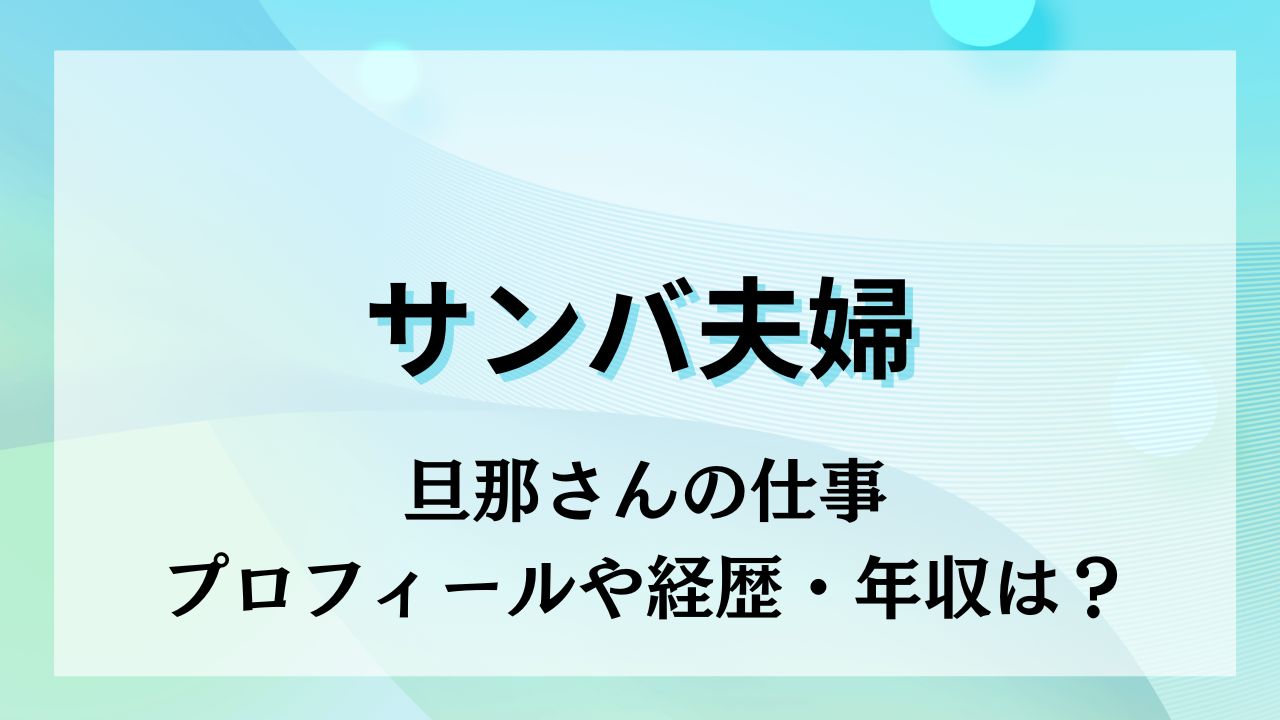 サンバ夫婦

旦那さんの仕事
プロフィールや経歴・年収は？